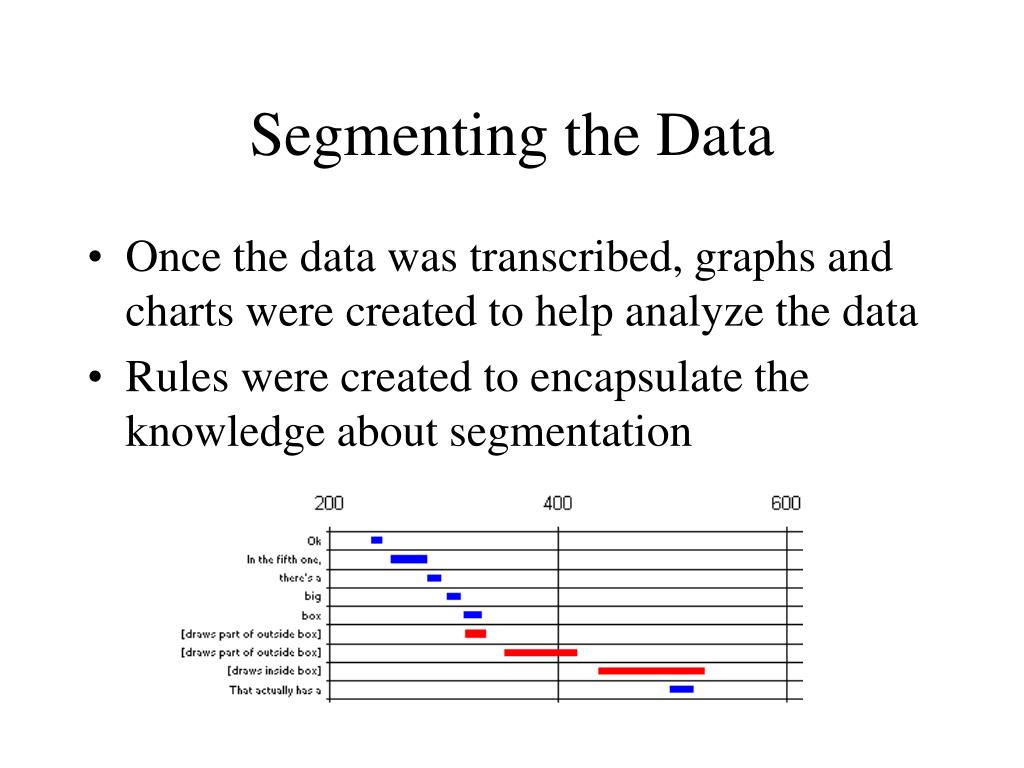 Segmenting the Data

• Once the data was transcribed, graphs and charts were created to help analyze the data
• Rules were created to encapsulate the knowledge about segmentation

200
400
600

Ok
In the fifth one,
there's a
big
box
[draws part of outside box]
[draws part of outside box]
[draws inside box]
That actually has a